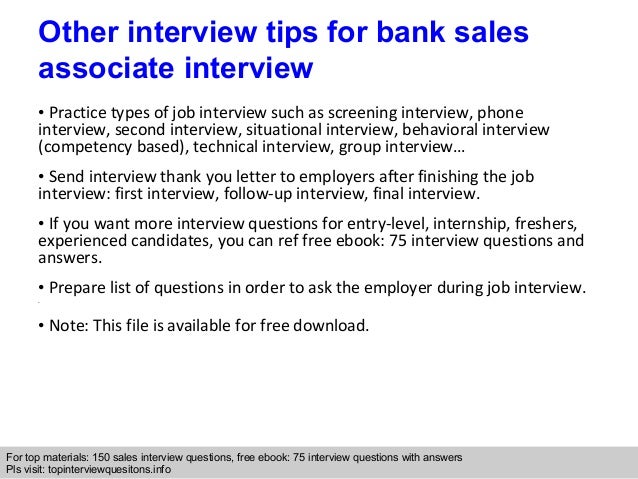 Other interview tips for bank sales associate interview

• Practice types of job interview such as screening interview, phone interview, second interview, situational interview, behavioral interview (competency based), technical interview, group interview…

• Send interview thank you letter to employers after finishing the job interview: first interview, follow-up interview, final interview.

• If you want more interview questions for entry-level, internship, freshers, experienced candidates, you can ref free ebook: 75 interview questions and answers.

• Prepare list of questions in order to ask the employer during job interview.

• Note: This file is available for free download.

For top materials: 150 sales interview questions, free ebook: 75 interview questions with answers
Pls visit: topinterviewquesitons.info